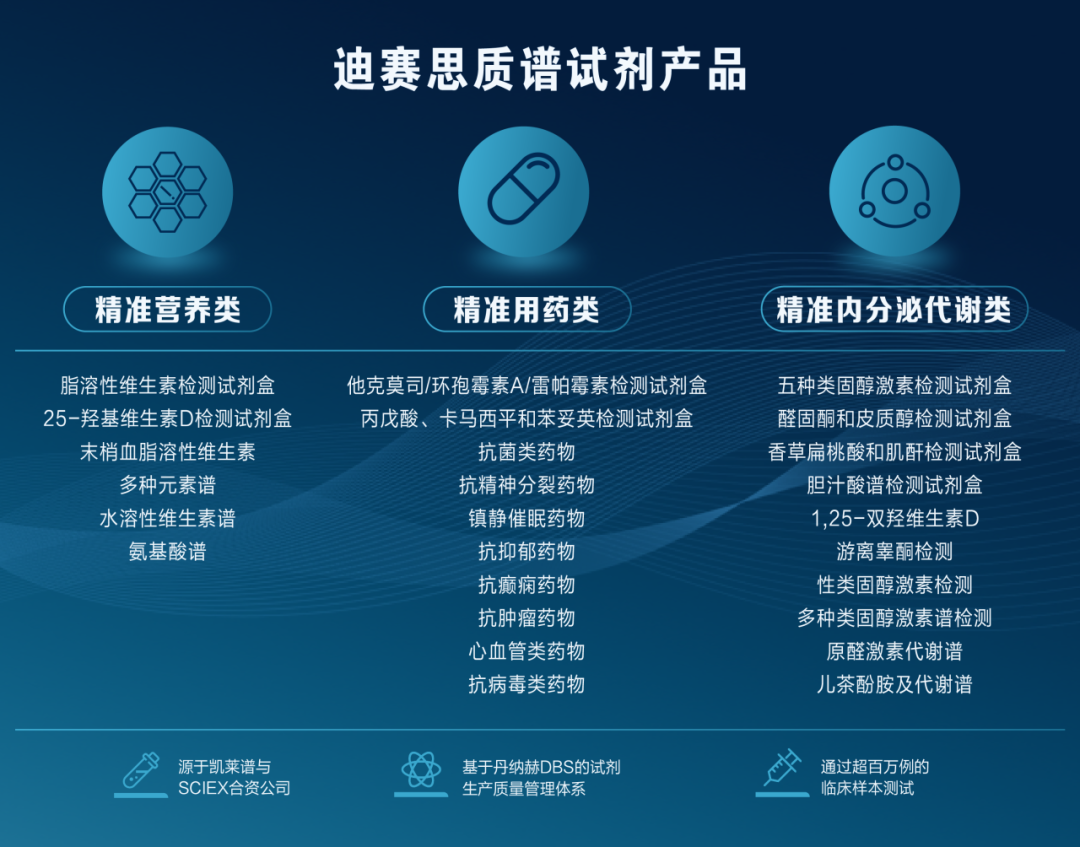 迪赛思质谱试剂产品

精准营养类

脂溶性维生素检测试剂盒
25-羟基维生素D检测试剂盒
末梢血脂溶性维生素
多种元素谱
水溶性维生素谱
氨基酸谱

精准用药类

他克莫司/环孢霉素A/雷帕霉素检测试剂盒
丙戊酸、卡马西平和苯妥英检测试剂盒
抗菌类药物
抗精神分裂药物
镇静催眠药物
抗抑郁药物
抗癫痫药物
抗肿瘤药物
心血管类药物
抗病毒类药物

精准内分泌代谢类

五种类固醇激素检测试剂盒
醛固酮和皮质醇检测试剂盒
香草扁桃酸和肌酐检测试剂盒
胆汁酸谱检测试剂盒
1,25-双羟维生素D
游离睾酮检测
性类固醇激素检测
多种类固醇激素谱检测
原醛激素代谢谱
儿茶酚胺及代谢谱

源于凯莱谱与SCIEX合资公司

基于丹纳赫DBS的试剂生产质量管理体系

通过超百万例的临床样本测试